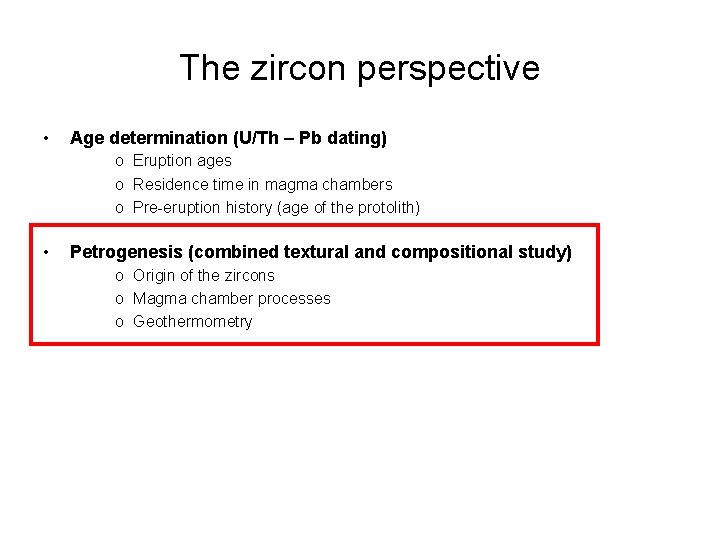 The zircon perspective

• Age determination (U/Th – Pb dating)
  o Eruption ages
  o Residence time in magma chambers
  o Pre-eruption history (age of the protolith)

• Petrogenesis (combined textural and compositional study)
  o Origin of the zircons
  o Magma chamber processes
  o Geothermometry